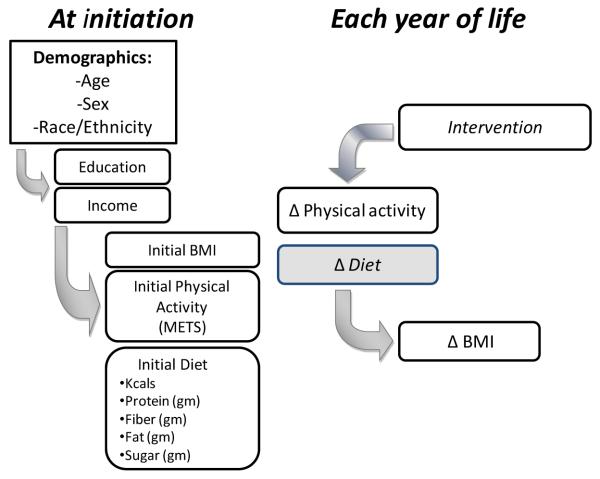 At initiation

Demographics:
-Age
-Sex
-Race/Ethnicity

Education

Income

Initial BMI

Initial Physical Activity (METS)

Initial Diet
•Kcals
•Protein (gm)
•Fiber (gm)
•Fat (gm)
•Sugar (gm)

Each year of life

Intervention

Δ Physical activity

Δ Diet

Δ BMI